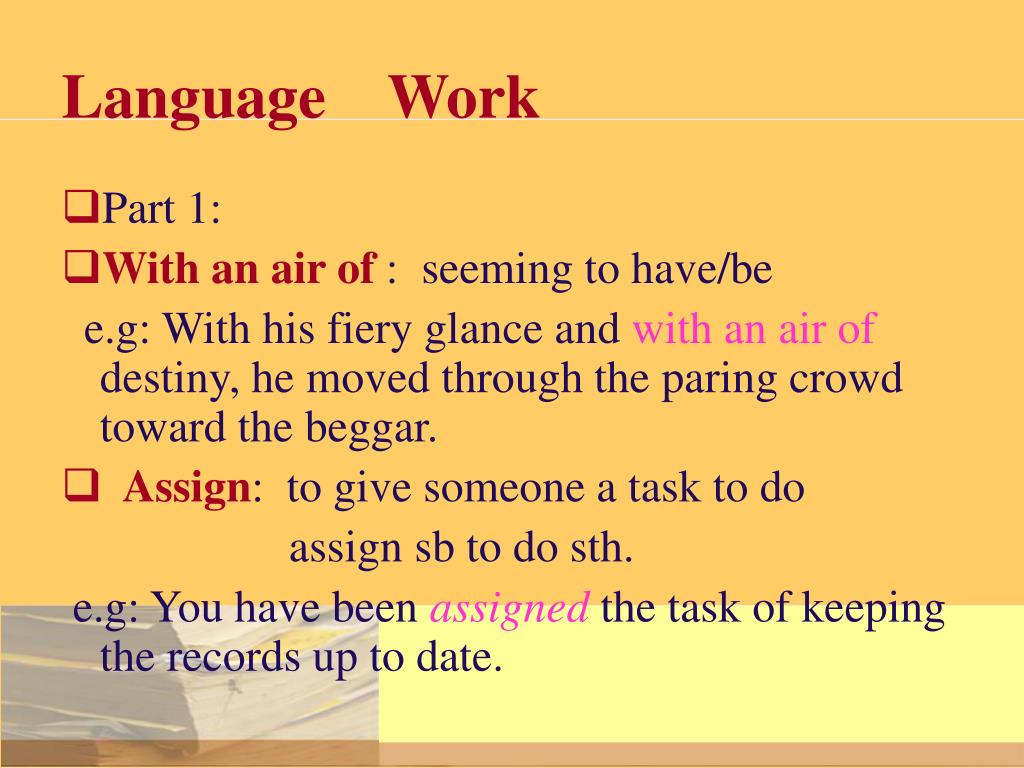 Language Work

❑Part 1:

❑With an air of : seeming to have/be

e.g: With his fiery glance and with an air of destiny, he moved through the paring crowd toward the beggar.

❑ Assign: to give someone a task to do

assign sb to do sth.

e.g: You have been assigned the task of keeping the records up to date.